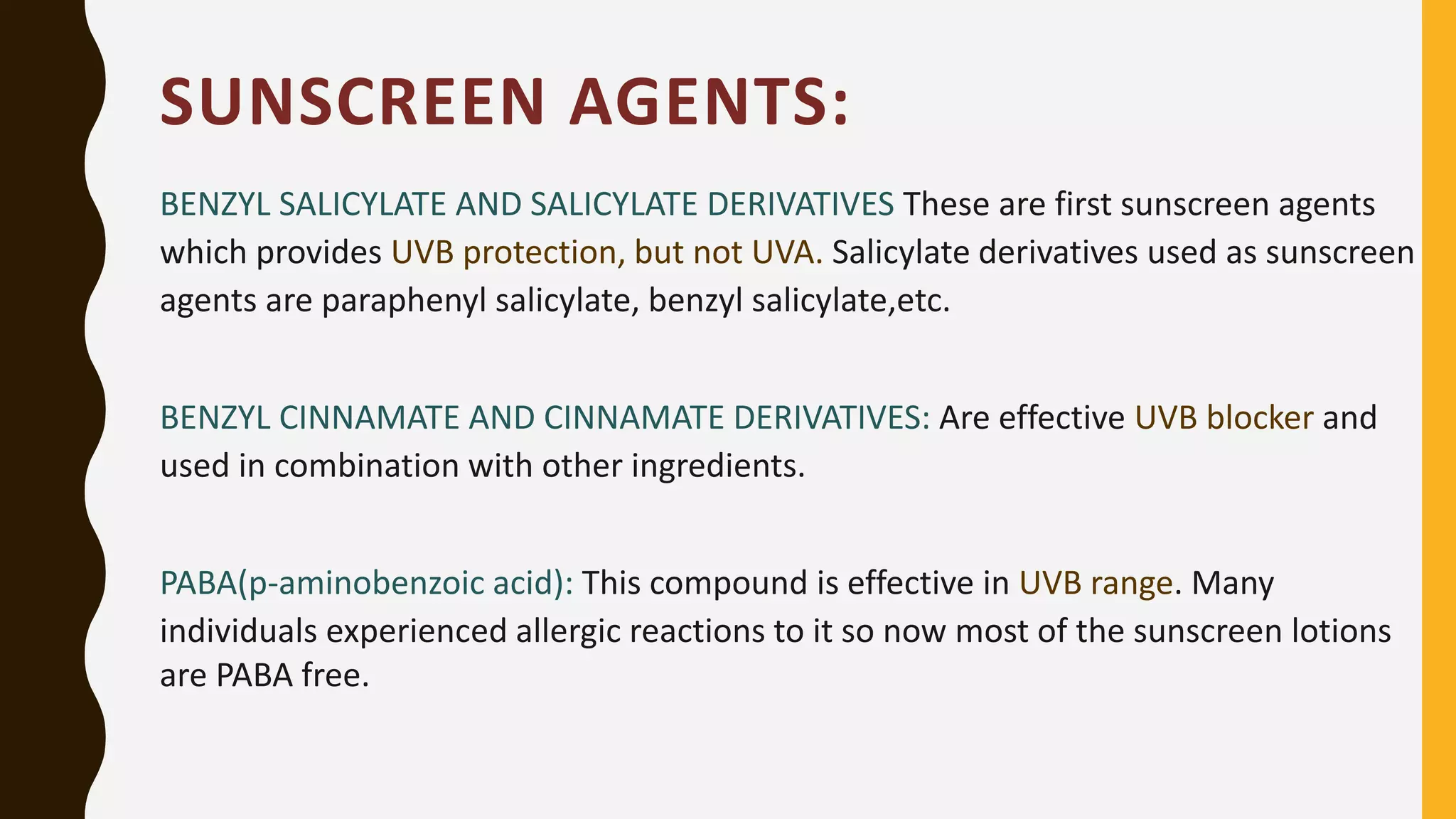 SUNSCREEN AGENTS:

BENZYL SALICYLATE AND SALICYLATE DERIVATIVES These are first sunscreen agents which provides UVB protection, but not UVA. Salicylate derivatives used as sunscreen agents are paraphenyl salicylate, benzyl salicylate,etc.

BENZYL CINNAMATE AND CINNAMATE DERIVATIVES: Are effective UVB blocker and used in combination with other ingredients.

PABA(p-aminobenzoic acid): This compound is effective in UVB range. Many individuals experienced allergic reactions to it so now most of the sunscreen lotions are PABA free.